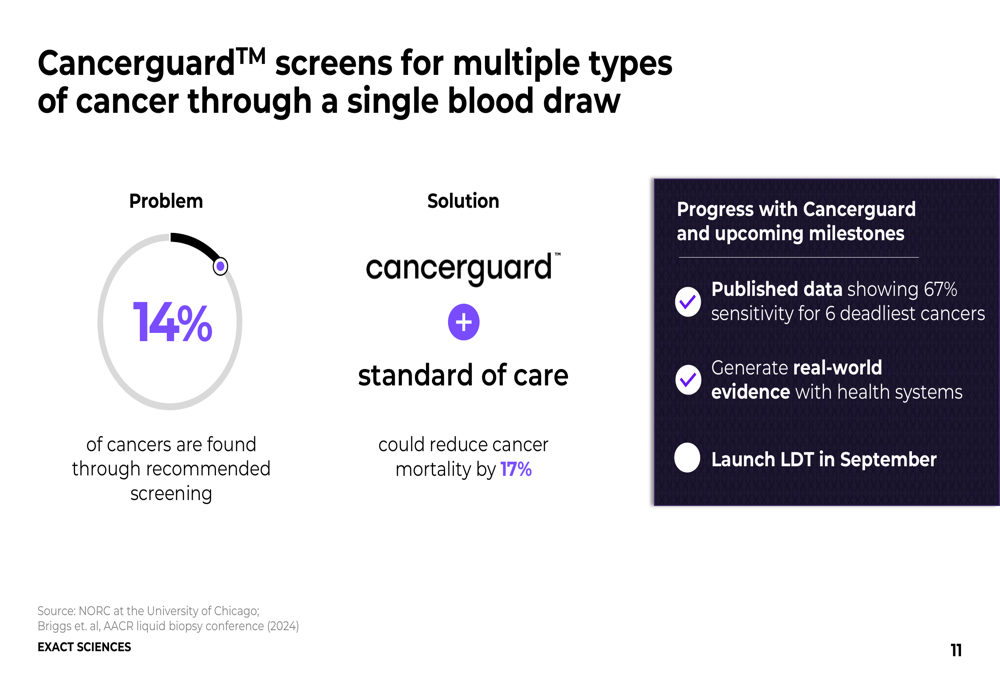 Cancerguard$^{TM}$ screens for multiple types of cancer through a single blood draw

Problem

14%

of cancers are found through recommended screening

Solution

cancerguard™

+

standard of care

could reduce cancer mortality by 17%

Progress with Cancerguard and upcoming milestones

Published data showing 67% sensitivity for 6 deadliest cancers

Generate real-world evidence with health systems

Launch LDT in September

Source: NORC at the University of Chicago; Briggs et. al, AACR liquid biopsy conference (2024)

EXACT SCIENCES

11